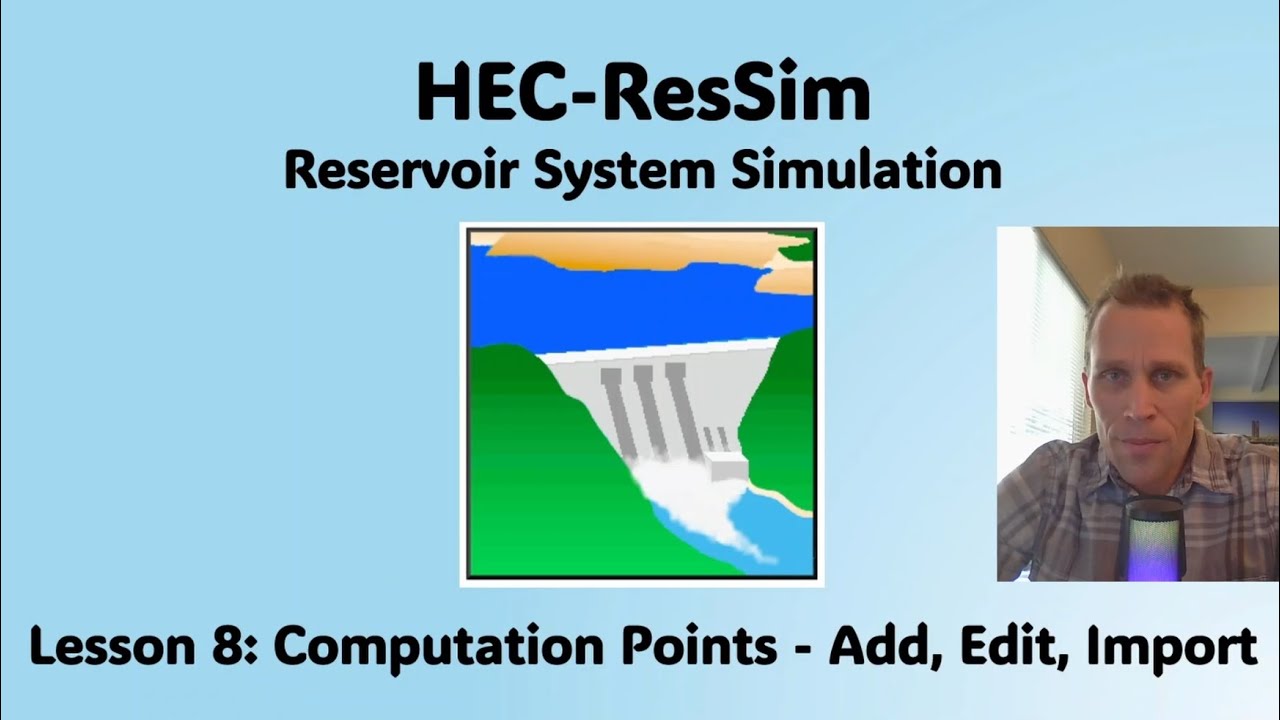 HEC-ResSim
Reservoir System Simulation

Lesson 8: Computation Points - Add, Edit, Import